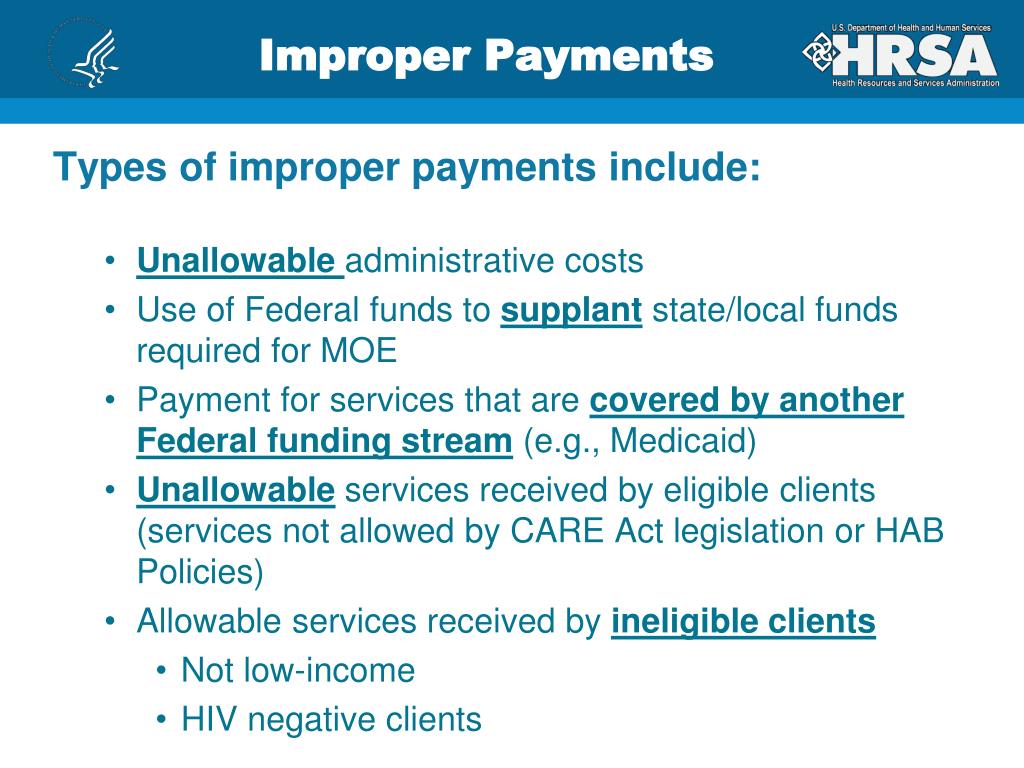 Improper Payments

U.S. Department of Health and Human Services
HRSA
Health Resources and Services Administration

Types of improper payments include:

• Unallowable administrative costs
• Use of Federal funds to supplant state/local funds required for MOE
• Payment for services that are covered by another Federal funding stream (e.g., Medicaid)
• Unallowable services received by eligible clients (services not allowed by CARE Act legislation or HAB Policies)
• Allowable services received by ineligible clients
  • Not low-income
  • HIV negative clients